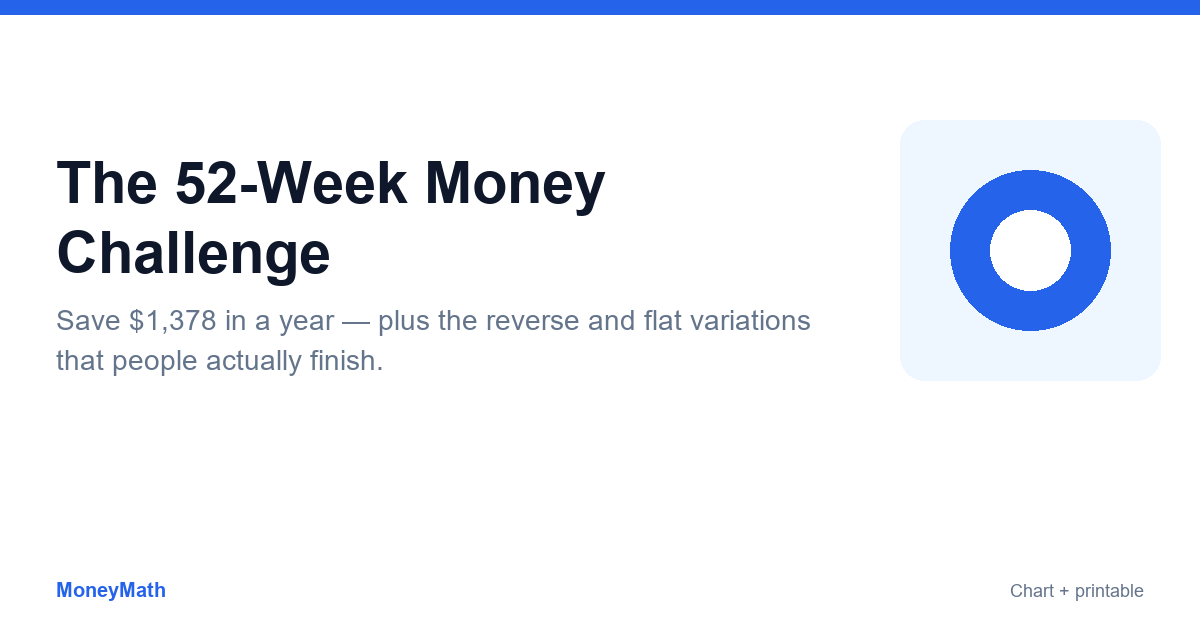 The 52-Week Money Challenge

Save \$1,378 in a year — plus the reverse and flat variations that people actually finish.

MoneyMath

Chart + printable